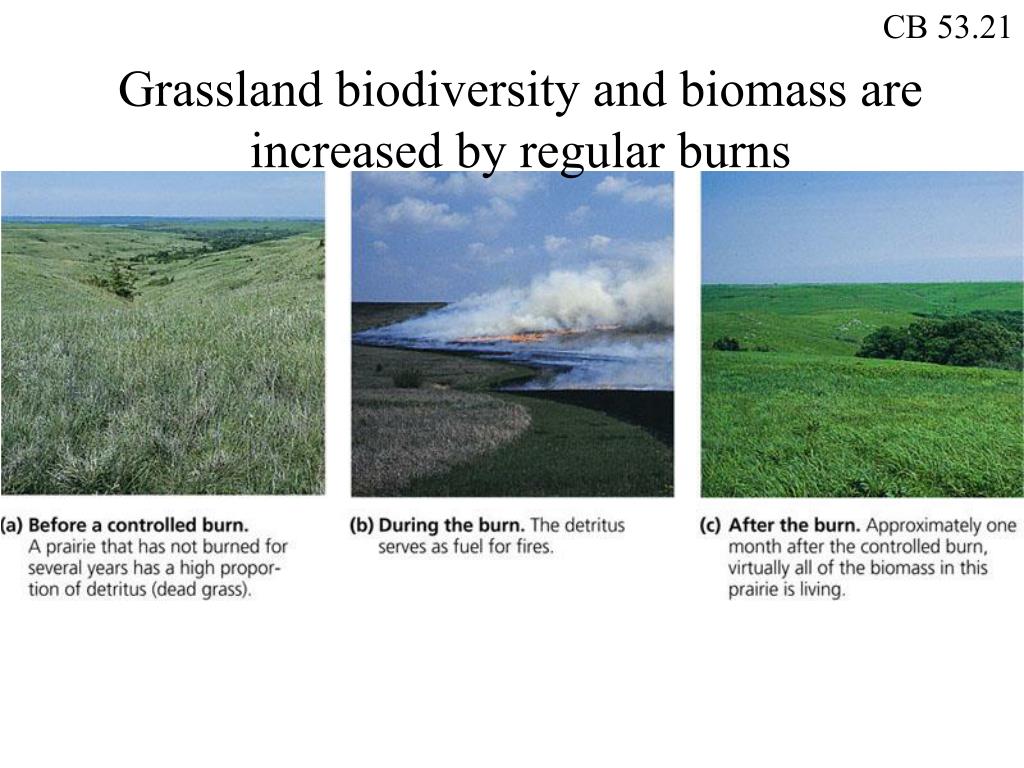 CB 53.21

Grassland biodiversity and biomass are increased by regular burns

(a) Before a controlled burn. A prairie that has not burned for several years has a high proportion of detritus (dead grass).

(b) During the burn. The detritus serves as fuel for fires.

(c) After the burn. Approximately one month after the controlled burn, virtually all of the biomass in this prairie is living.